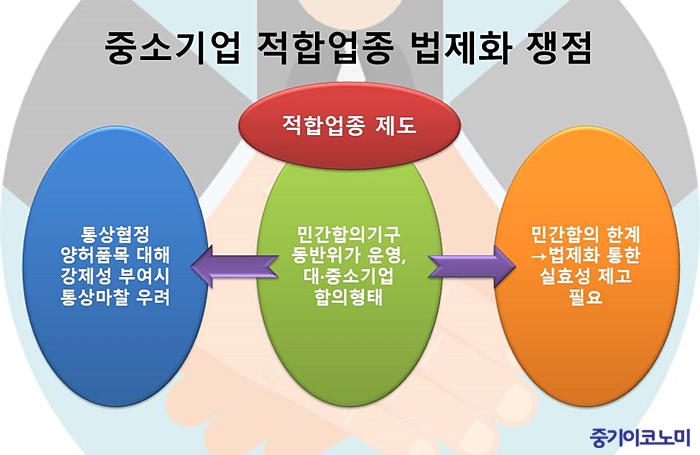 중소기업 적합업종 법제화 쟁점

적합업종 제도

통상협정 양허품목 대해 강제성 부여시 통상마찰 우려

민간합의기구 동반위가 운영, 대·중소기업 합의형태

민간합의 한계 →법제화 통한 실효성 제고 필요

중기이코노미